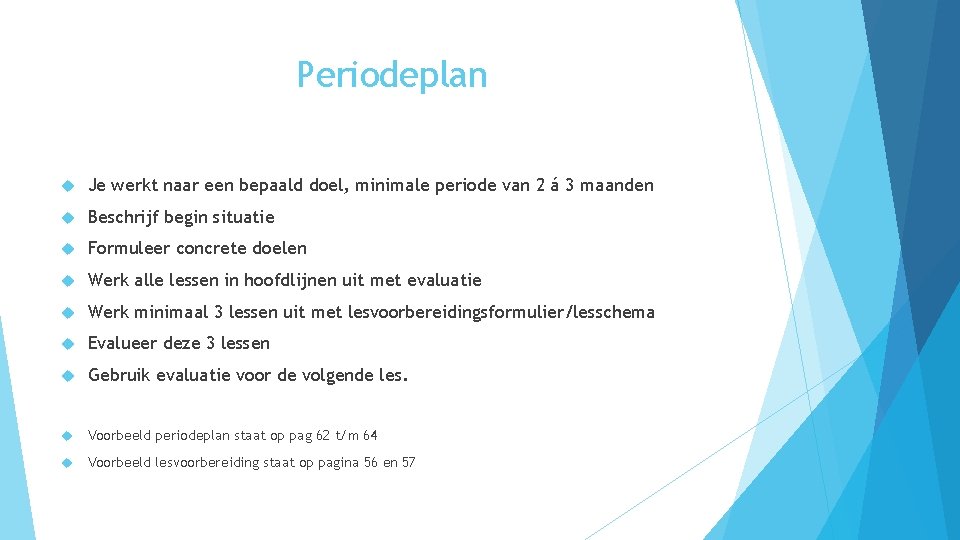 Periodeplan

Je werkt naar een bepaald doel, minimale periode van 2 á 3 maanden

Beschrijf begin situatie

Formuleer concrete doelen

Werk alle lessen in hoofdlijnen uit met evaluatie

Werk minimaal 3 lessen uit met lesvoorbereidingsformulier/lesschema

Evalueer deze 3 lessen

Gebruik evaluatie voor de volgende les.

Voorbeeld periodeplan staat op pag 62 t/m 64

Voorbeeld lesvoorbereiding staat op pagina 56 en 57